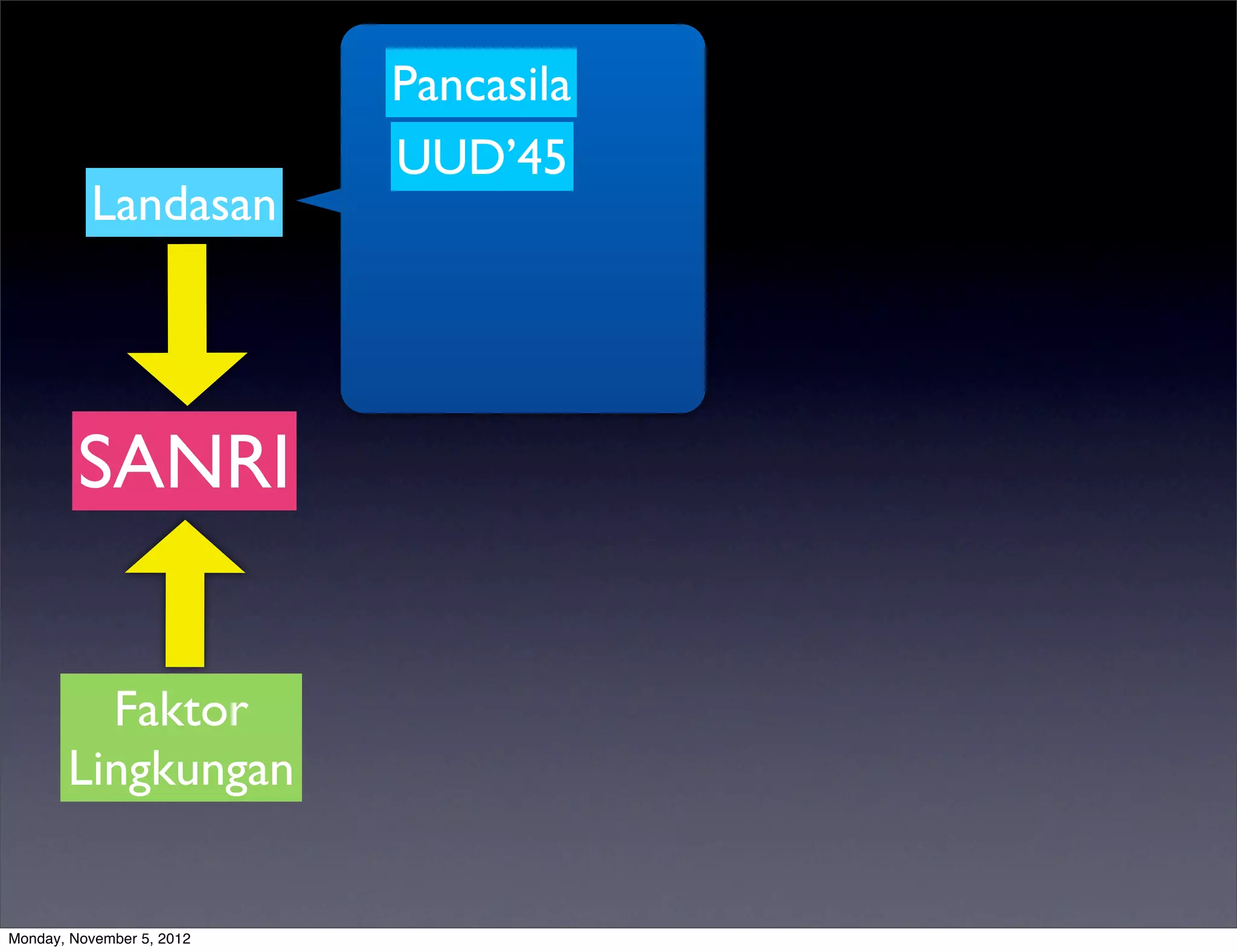 Pancasila
UUD’45

Landasan

SANRI

Faktor Lingkungan

Monday, November 5, 2012